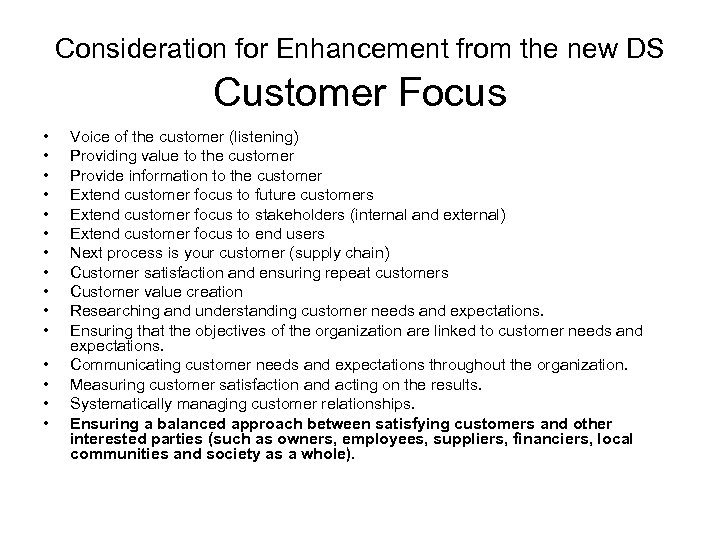 Consideration for Enhancement from the new DS
Customer Focus

• Voice of the customer (listening)
• Providing value to the customer
• Provide information to the customer
• Extend customer focus to future customers
• Extend customer focus to stakeholders (internal and external)
• Extend customer focus to end users
• Next process is your customer (supply chain)
• Customer satisfaction and ensuring repeat customers
• Customer value creation
• Researching and understanding customer needs and expectations.
• Ensuring that the objectives of the organization are linked to customer needs and expectations.
• Communicating customer needs and expectations throughout the organization.
• Measuring customer satisfaction and acting on the results.
• Systematically managing customer relationships.
• Ensuring a balanced approach between satisfying customers and other interested parties (such as owners, employees, suppliers, financiers, local communities and society as a whole).